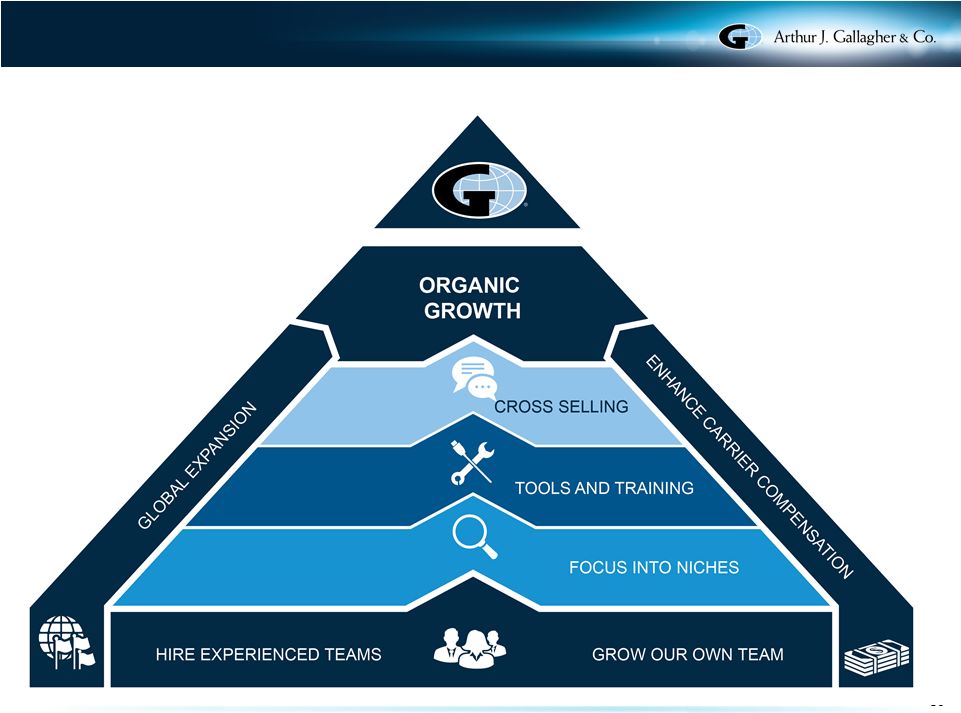 Arthur J. Gallagher & Co.

ORGANIC GROWTH

CROSS SELLING

TOOLS AND TRAINING

FOCUS INTO NICHES

GLOBAL EXPANSION

ENHANCE CARRIER COMPENSATION

HIRE EXPERIENCED TEAMS

GROW OUR OWN TEAM